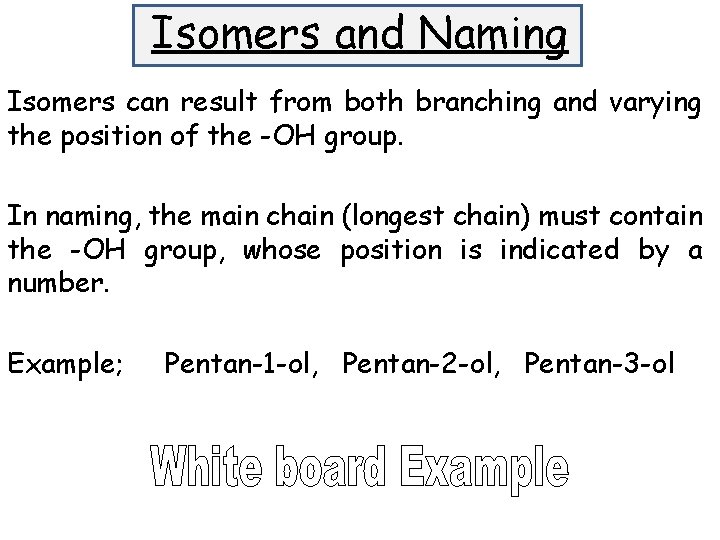 Isomers and Naming

Isomers can result from both branching and varying the position of the -OH group.

In naming, the main chain (longest chain) must contain the -OH group, whose position is indicated by a number.

Example; Pentan-1-ol, Pentan-2-ol, Pentan-3-ol

White board Example